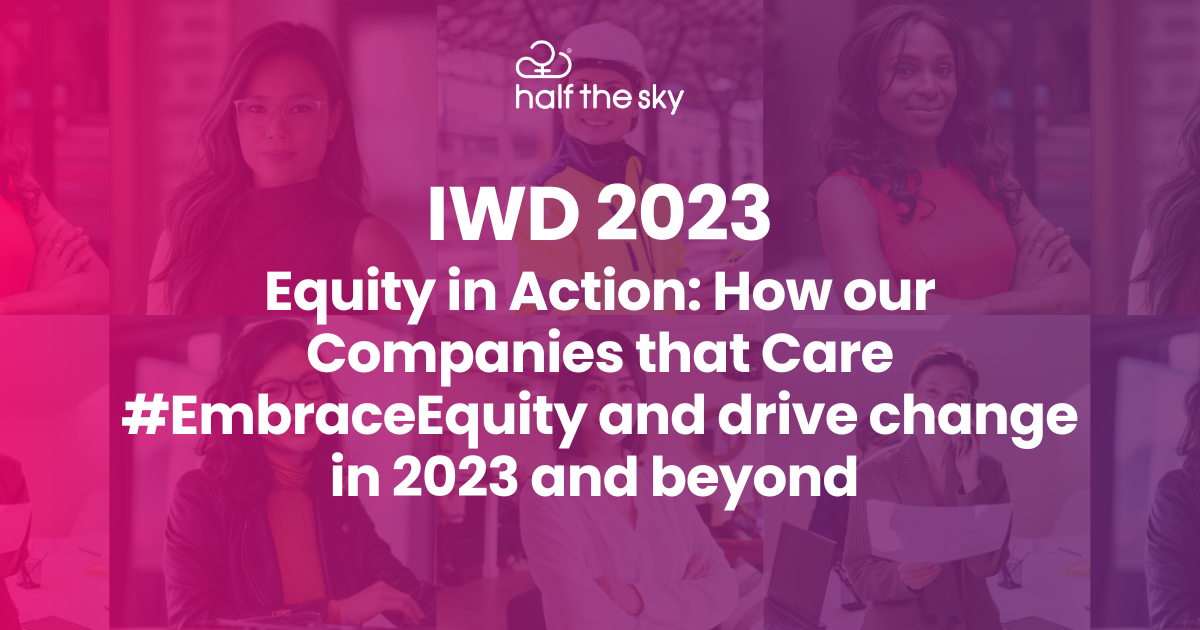 half the sky

IWD 2023

Equity in Action: How our Companies that Care #EmbraceEquity and drive change in 2023 and beyond